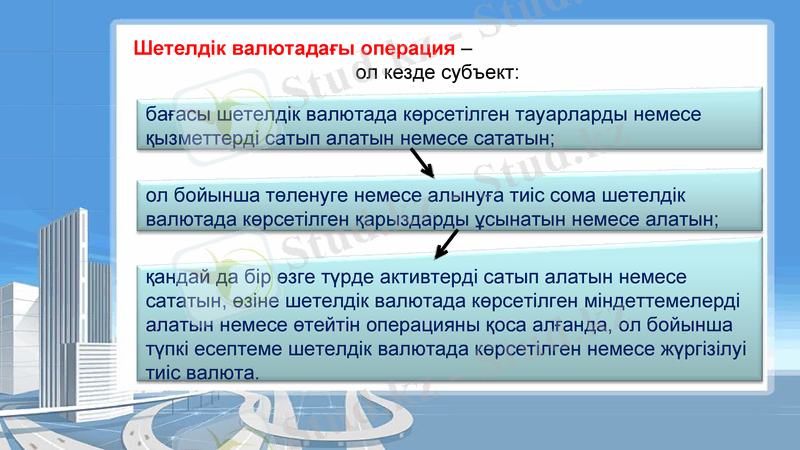 Шетелдік валютадағы операция – ол кезде субъект:

бағасы шетелдік валютада көрсетілген тауарларды немесе қызметтерді сатып алатын немесе сататын;

ол бойынша төленуге немесе алынуға тиіс сома шетелдік валютада көрсетілген қарыздарды ұсынатын немесе алатын;

қандай да бір өзге түрде активтерді сатып алатын немесе сататын, өзіне шетелдік валютада көрсетілген міндеттемелерді алатын немесе өтейтін операцияны қоса алғанда, ол бойынша түпкі есептеме шетелдік валютада көрсетілген немесе жүргізілуі тиіс валюта.

Stud.kz - Stud.kz